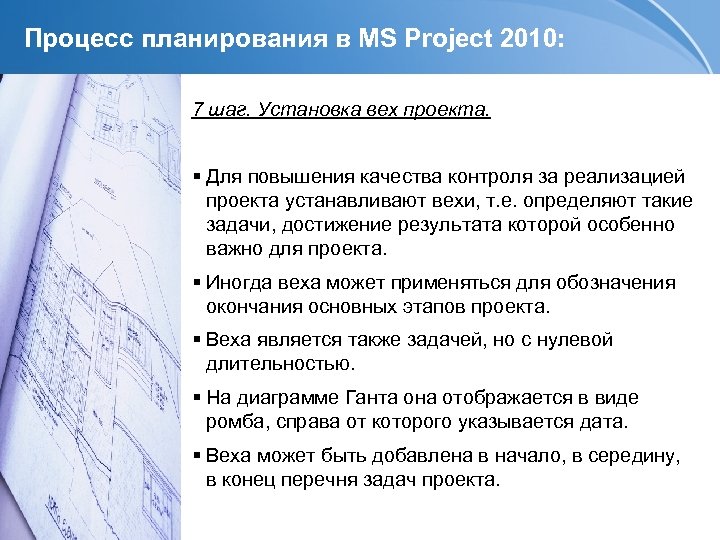 Процесс планирования в MS Project 2010:

7 шаг. Установка вех проекта.

▪ Для повышения качества контроля за реализацией проекта устанавливают вехи, т.е. определяют такие задачи, достижение результата которой особенно важно для проекта.

▪ Иногда веха может применяться для обозначения окончания основных этапов проекта.

▪ Веха является также задачей, но с нулевой длительностью.

▪ На диаграмме Ганта она отображается в виде ромба, справа от которого указывается дата.

▪ Веха может быть добавлена в начало, в середину, в конец перечня задач проекта.